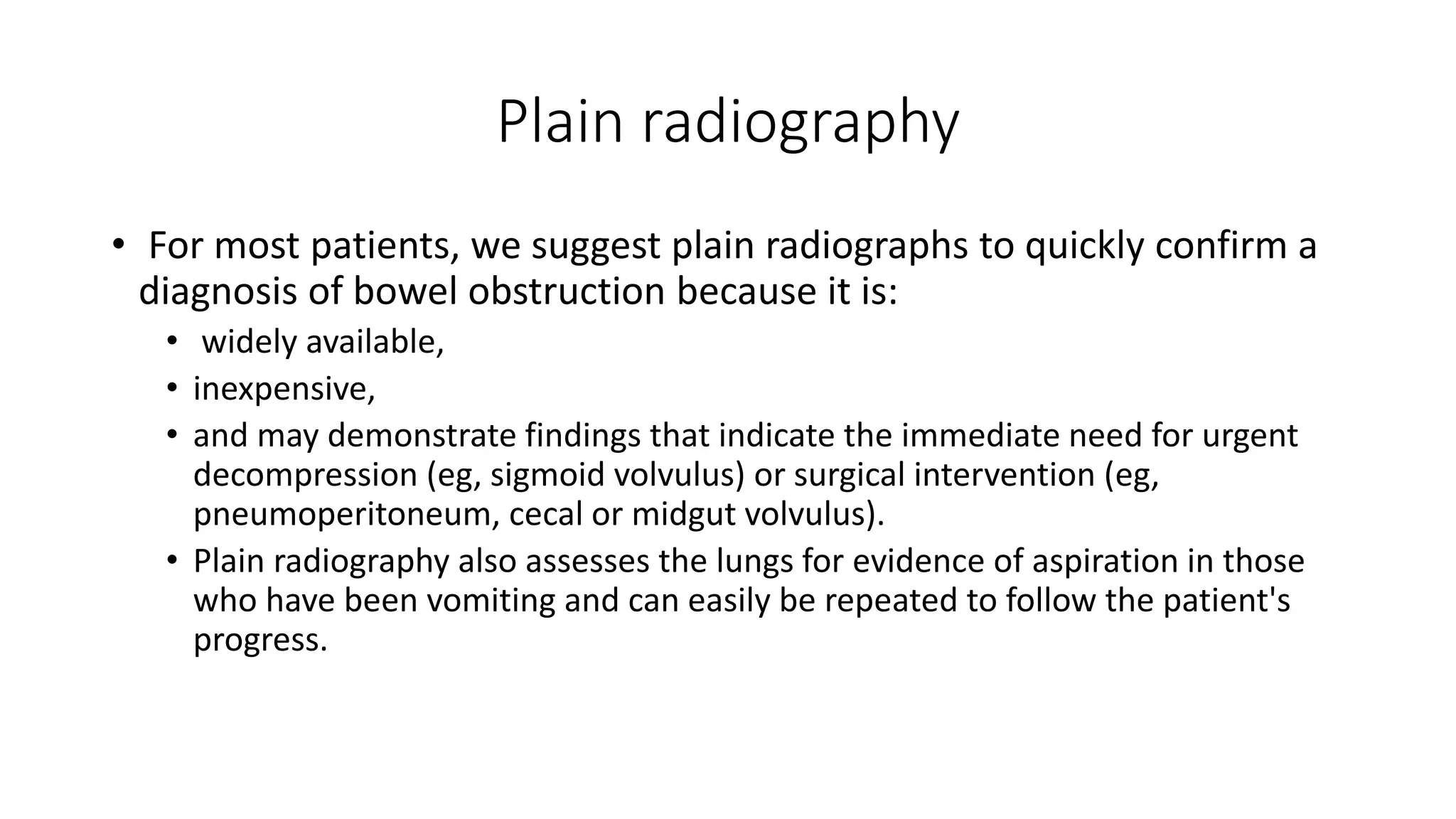 Plain radiography

• For most patients, we suggest plain radiographs to quickly confirm a diagnosis of bowel obstruction because it is:
  • widely available,
  • inexpensive,
  • and may demonstrate findings that indicate the immediate need for urgent decompression (eg, sigmoid volvulus) or surgical intervention (eg, pneumoperitoneum, cecal or midgut volvulus).
  • Plain radiography also assesses the lungs for evidence of aspiration in those who have been vomiting and can easily be repeated to follow the patient's progress.